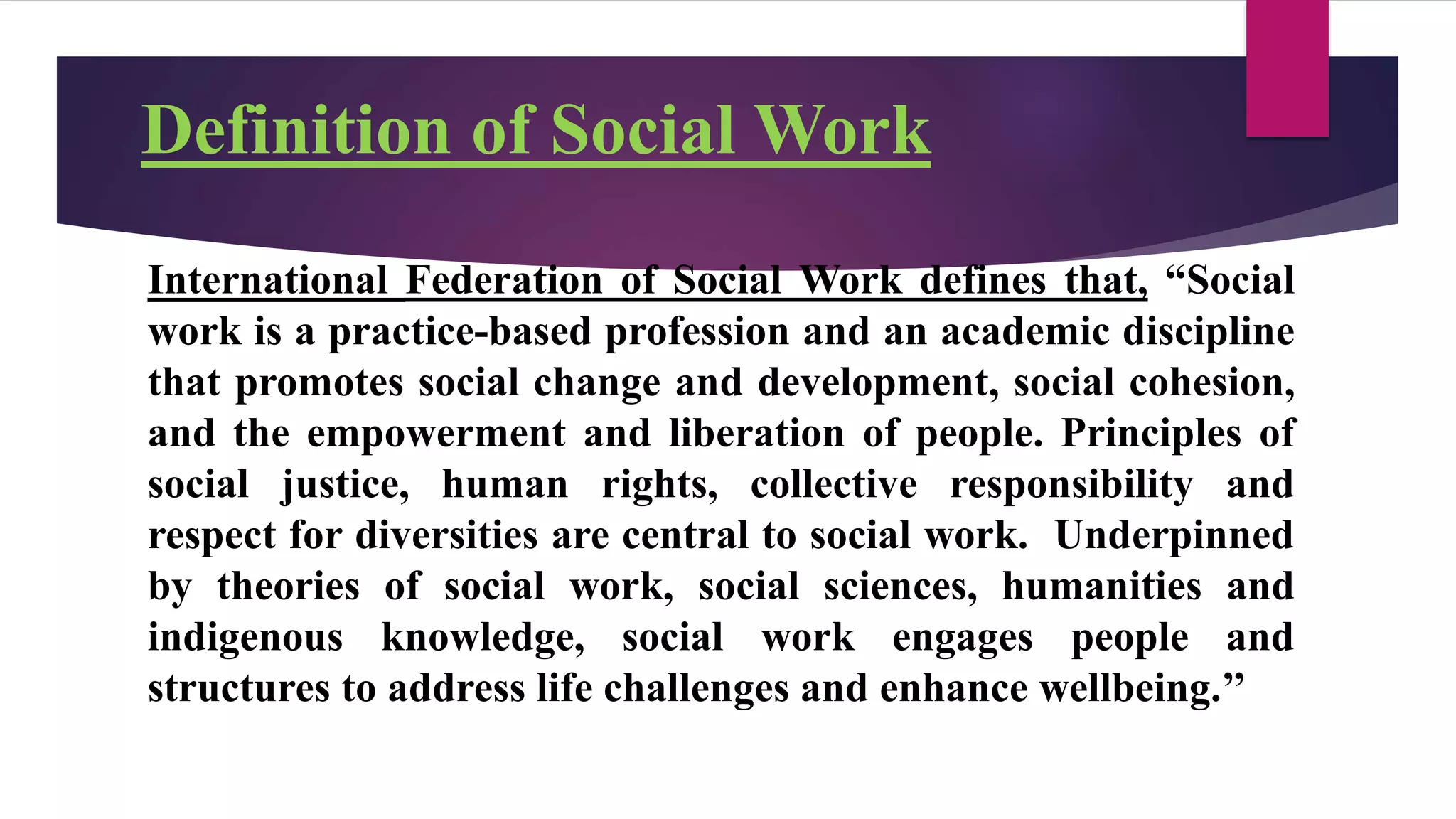 Definition of Social Work

International Federation of Social Work defines that, “Social work is a practice-based profession and an academic discipline that promotes social change and development, social cohesion, and the empowerment and liberation of people. Principles of social justice, human rights, collective responsibility and respect for diversities are central to social work. Underpinned by theories of social work, social sciences, humanities and indigenous knowledge, social work engages people and structures to address life challenges and enhance wellbeing.”